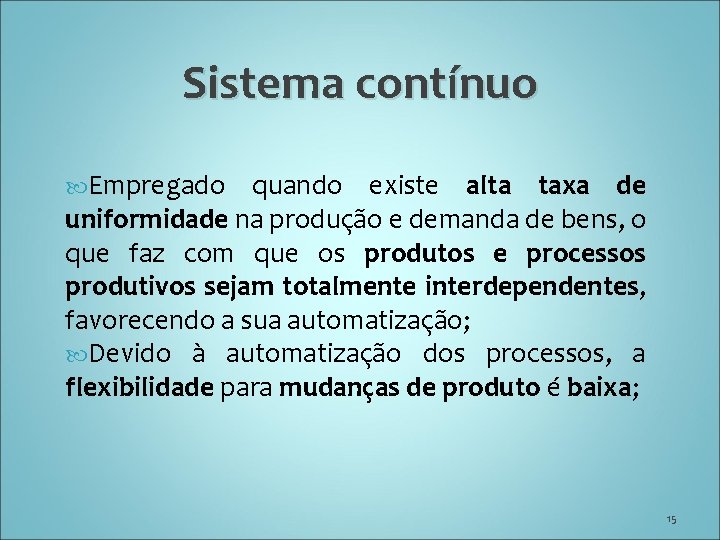 Sistema contínuo

Empregado quando existe alta taxa de uniformidade na produção e demanda de bens, o que faz com que os produtos e processos produtivos sejam totalmente interdependentes, favorecendo a sua automatização;

Devido à automatização dos processos, a flexibilidade para mudanças de produto é baixa;

15